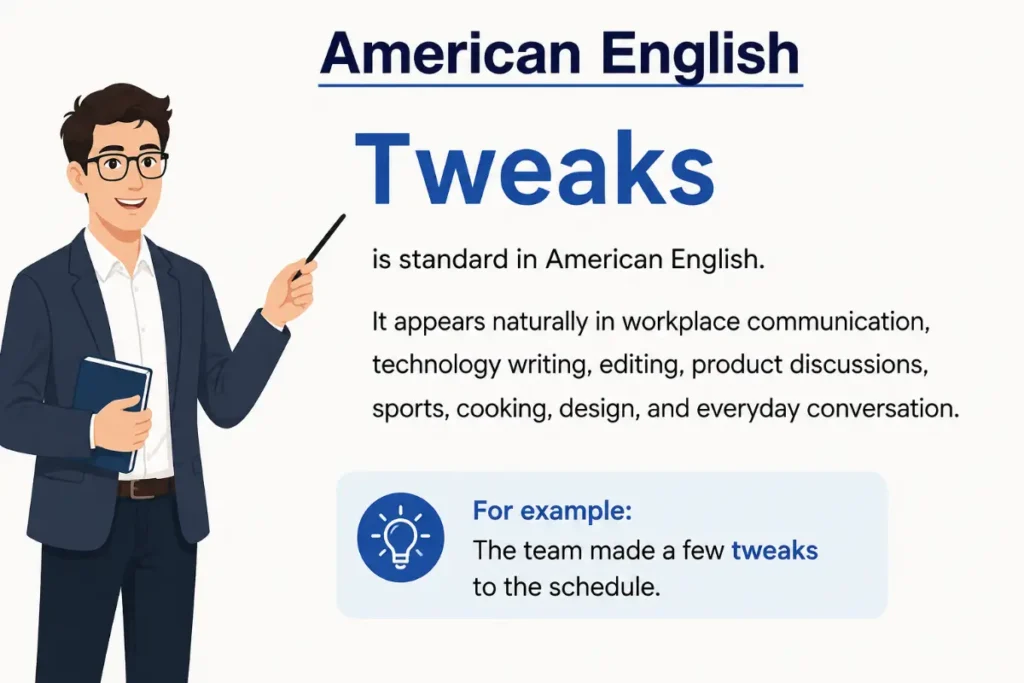 American English

Tweaks

is standard in American English.

It appears naturally in workplace communication, technology writing, editing, product discussions, sports, cooking, design, and everyday conversation.

For example:
The team made a few tweaks to the schedule.